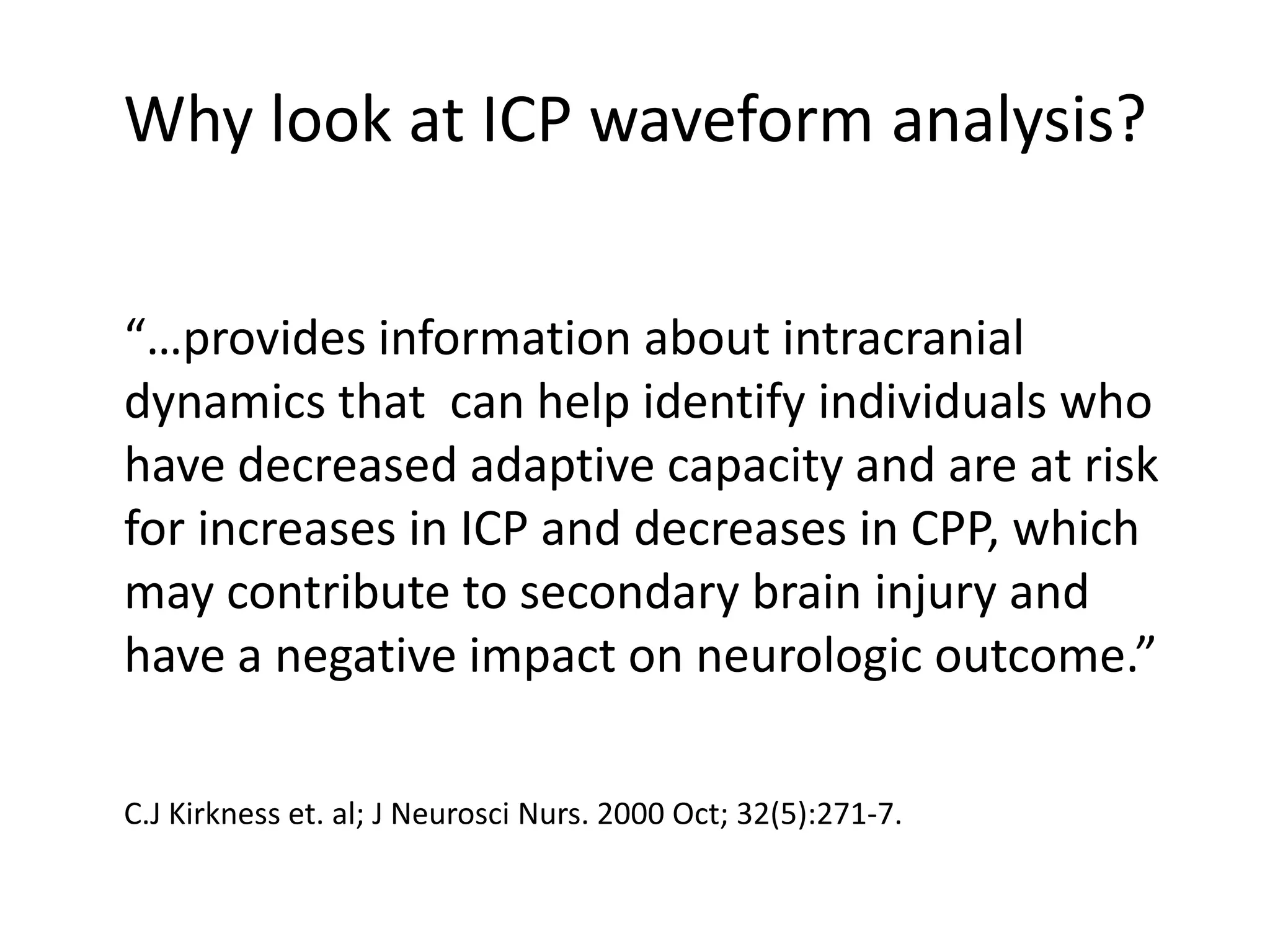 Why look at ICP waveform analysis?

“…provides information about intracranial dynamics that can help identify individuals who have decreased adaptive capacity and are at risk for increases in ICP and decreases in CPP, which may contribute to secondary brain injury and have a negative impact on neurologic outcome.”

C.J Kirkness et. al; J Neurosci Nurs. 2000 Oct; 32(5):271-7.